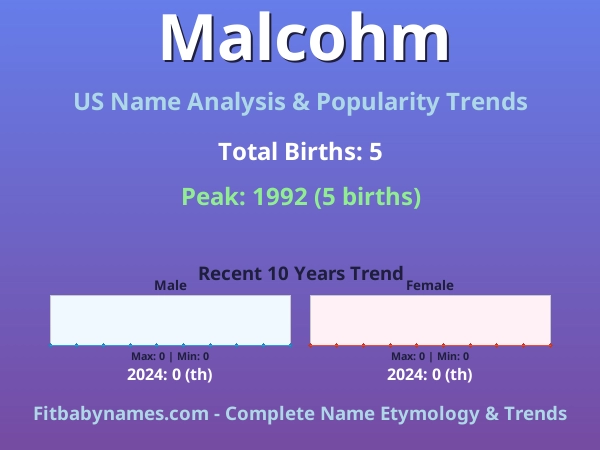 Malcohm

US Name Analysis & Popularity Trends

Total Births: 5

Peak: 1992 (5 births)

Recent 10 Years Trend

Male

Max: 0 | Min: 0

2024: 0 (th)

Female

Max: 0 | Min: 0

2024: 0 (th)

Fitbabynames.com - Complete Name Etymology & Trends